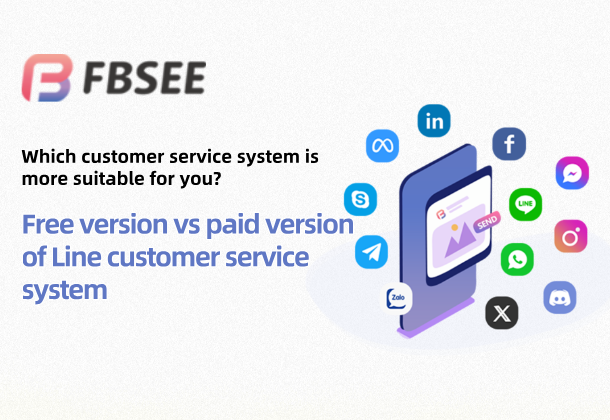 FBSEE

Which customer service system is more suitable for you?

Free version vs paid version of Line customer service system

in
f
LINE
SEND
Zalo